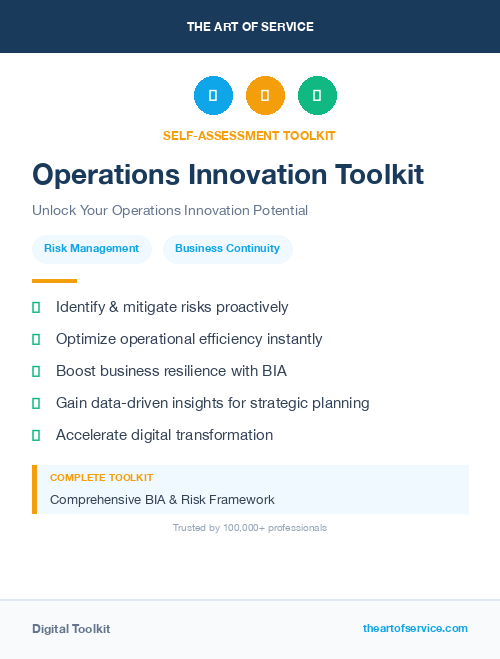 THE ART OF SERVICE

SELF-ASSESSMENT TOOLKIT

Operations Innovation Toolkit

Unlock Your Operations Innovation Potential

Risk Management

Business Continuity

Identify & mitigate risks proactively

Optimize operational efficiency instantly

Boost business resilience with BIA

Gain data-driven insights for strategic planning

Accelerate digital transformation

COMPLETE TOOLKIT

Comprehensive BIA & Risk Framework

Trusted by 100,000+ professionals

Digital Toolkit

theartofservice.com